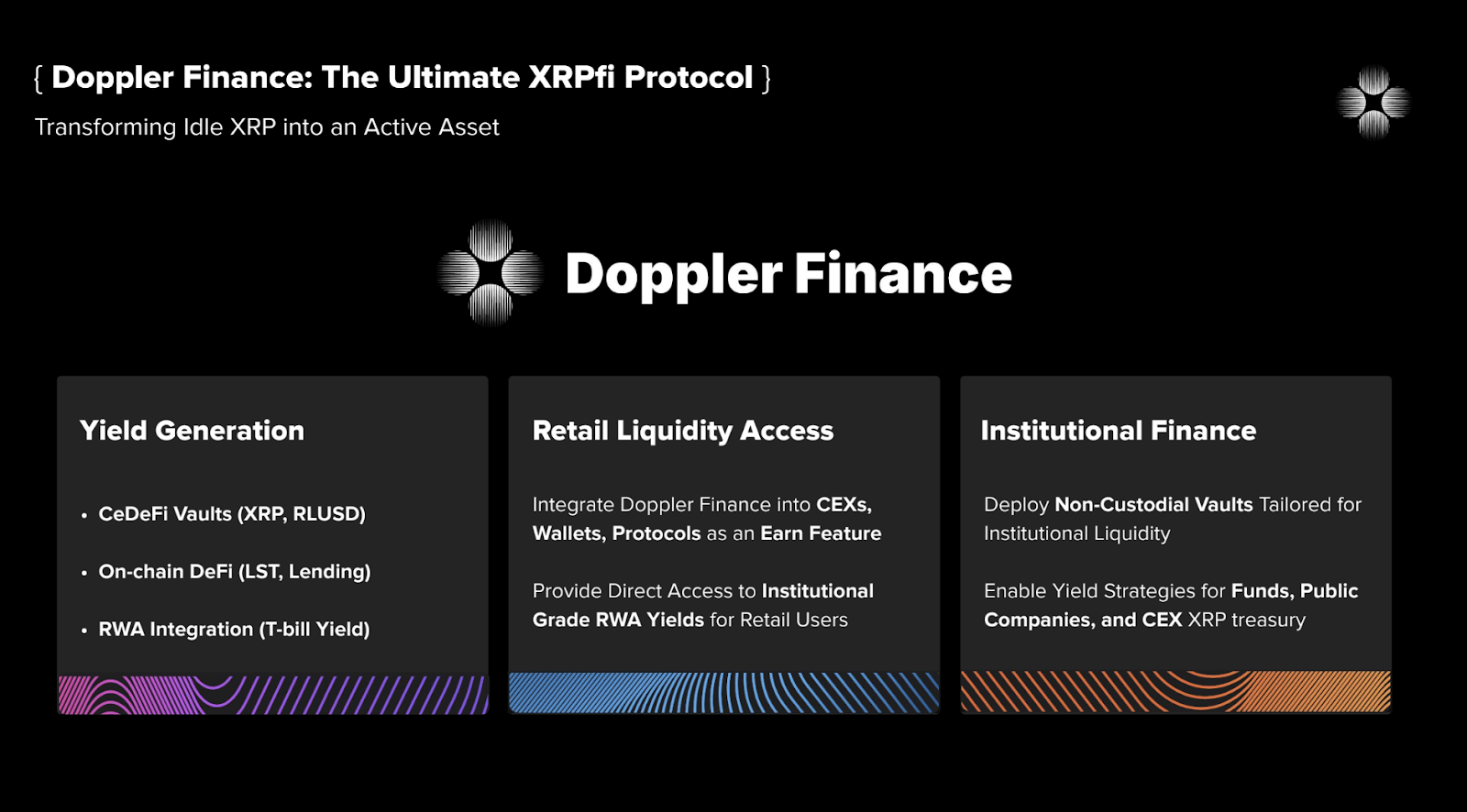 { Doppler Finance: The Ultimate XRPfi Protocol }
Transforming Idle XRP into an Active Asset

Doppler Finance

Yield Generation

• CeDeFi Vaults (XRP, RLUSD)

• On-chain DeFi (LST, Lending)

• RWA Integration (T-bill Yield)

Retail Liquidity Access

Integrate Doppler Finance into CEXs, Wallets, Protocols as an Earn Feature

Provide Direct Access to Institutional Grade RWA Yields for Retail Users

Institutional Finance

Deploy Non-Custodial Vaults Tailored for Institutional Liquidity

Enable Yield Strategies for Funds, Public Companies, and CEX XRP treasury